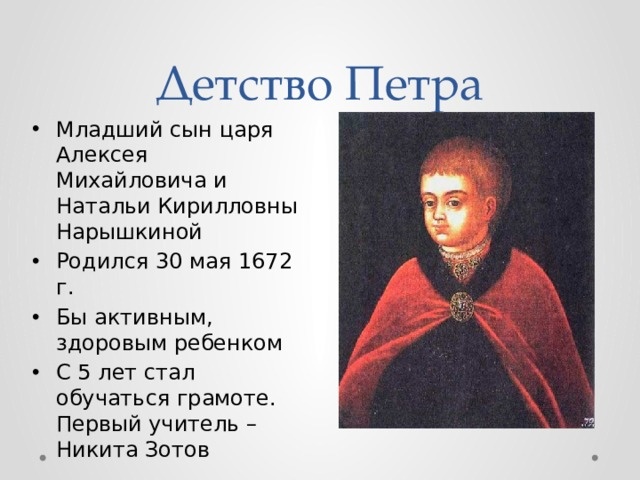 Детство Петра

• Младший сын царя Алексея Михайловича и Натальи Кирилловны Нарышкиной
• Родился 30 мая 1672 г.
• Бы активным, здоровым ребенком
• С 5 лет стал обучаться грамоте. Первый учитель – Никита Зотов